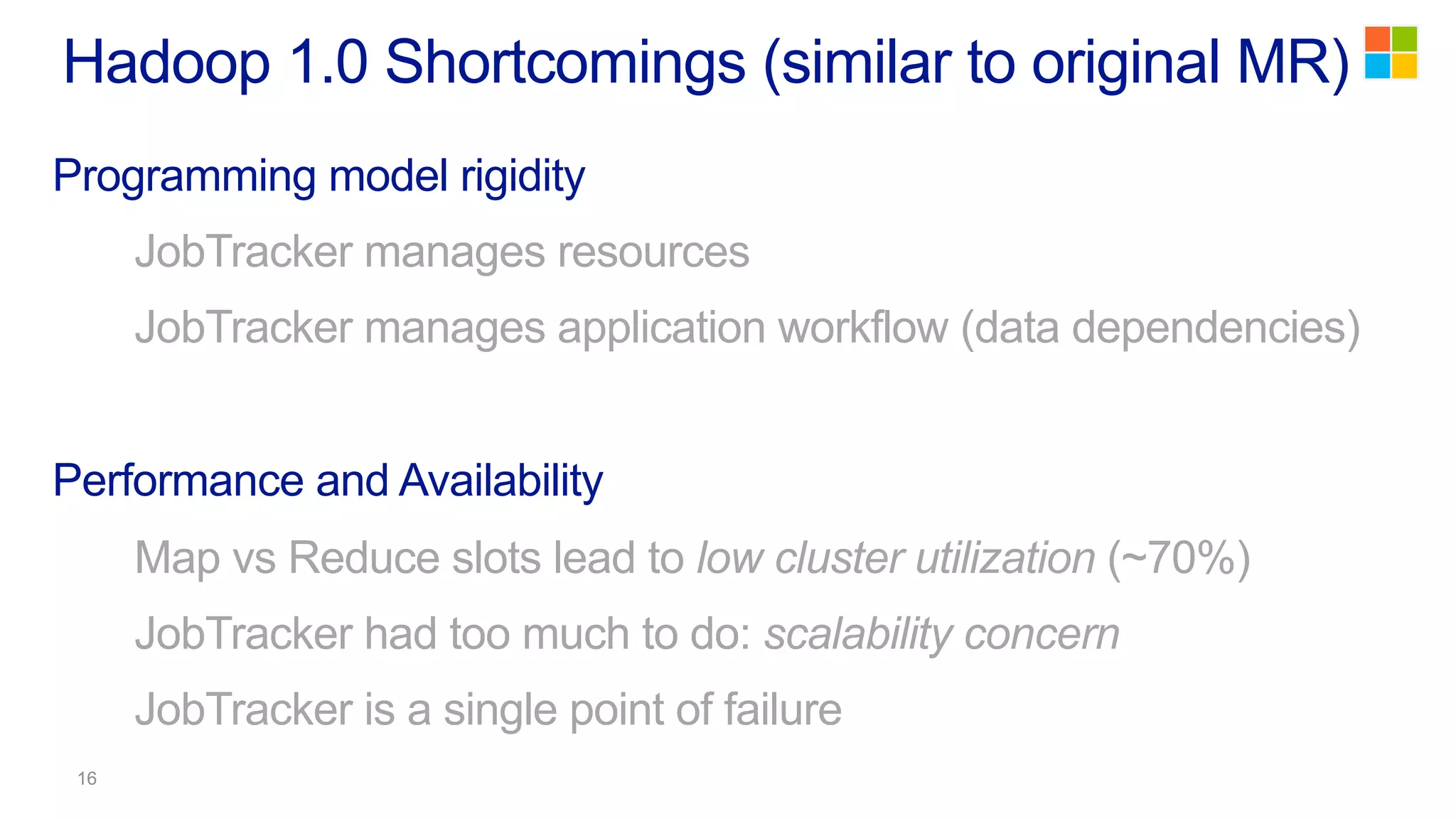 Hadoop 1.0 Shortcomings (similar to original MR)

Programming model rigidity

JobTracker manages resources

JobTracker manages application workflow (data dependencies)

Performance and Availability

Map vs Reduce slots lead to low cluster utilization (~70%)

JobTracker had too much to do: scalability concern

JobTracker is a single point of failure

16